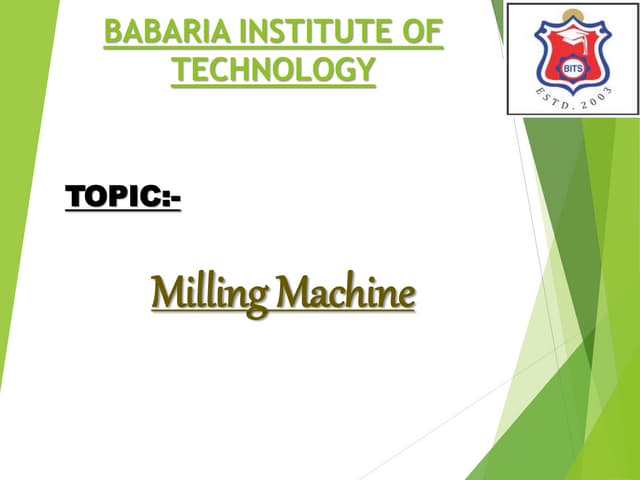 BABARIA INSTITUTE OF TECHNOLOGY

BITS

ESTD. 2003

TOPIC:-

Milling Machine